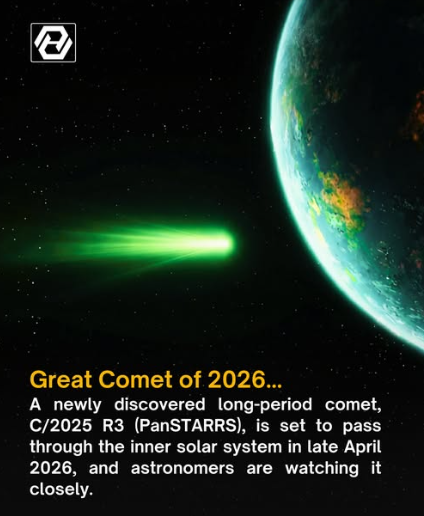 Great Comet of 2026...

A newly discovered long-period comet, C/2025 R3 (PanSTARRS), is set to pass through the inner solar system in late April 2026, and astronomers are watching it closely.